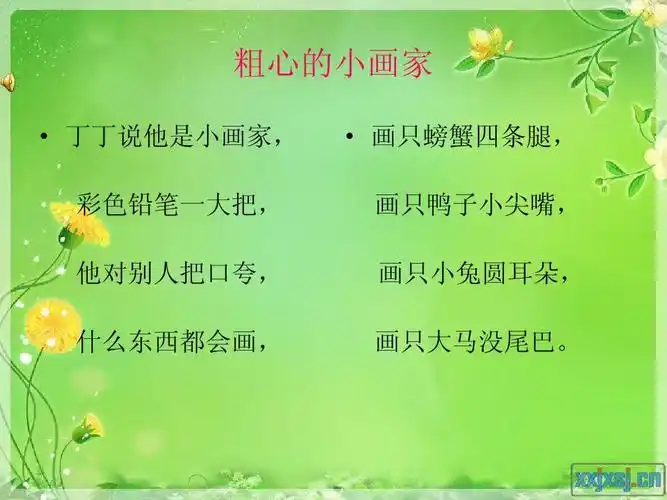 粗心的小画家

• 丁丁说他是小画家，

彩色铅笔一大把，

他对别人把口夸，

什么东西都会画，

• 画只螃蟹四条腿，

画只鸭子小尖嘴，

画只小兔圆耳朵，

画只大马没尾巴。

xxjxsj.cn